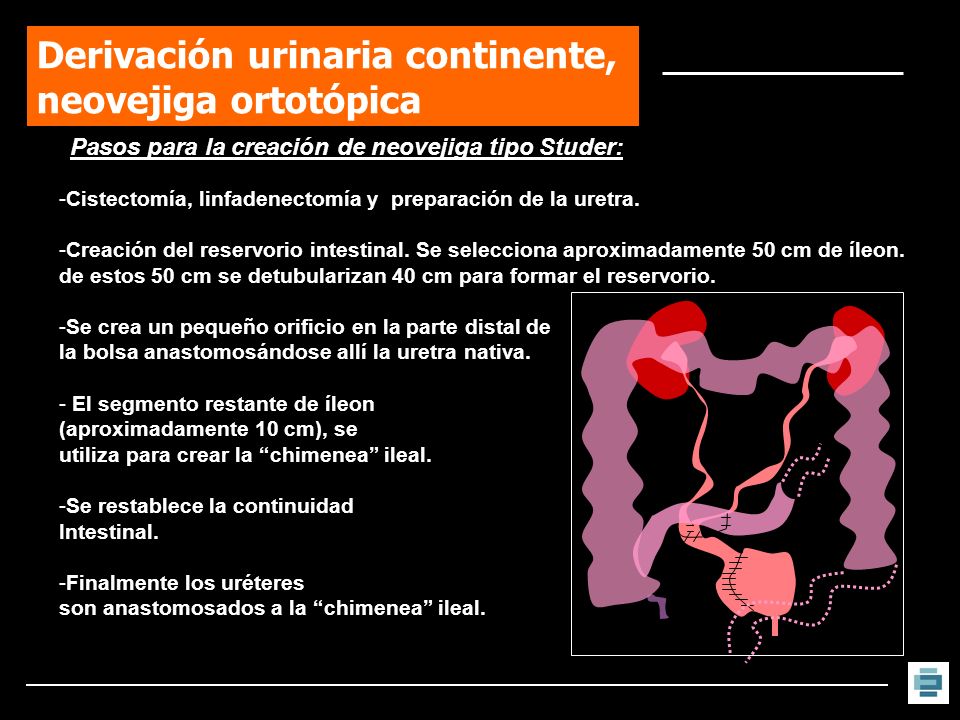 Derivación urinaria continente, neovejiga ortotópica

Pasos para la creación de neovejiga tipo Studer:

-Cistectomía, linfadenectomía y preparación de la uretra.

-Creación del reservorio intestinal. Se selecciona aproximadamente 50 cm de íleon. de estos 50 cm se detubularizan 40 cm para formar el reservorio.

-Se crea un pequeño orificio en la parte distal de la bolsa anastomosándose allí la uretra nativa.

- El segmento restante de íleon (aproximadamente 10 cm), se utiliza para crear la “chimenea” ileal.

-Se restablece la continuidad Intestinal.

-Finalmente los uréteres son anastomosados a la “chimenea” ileal.